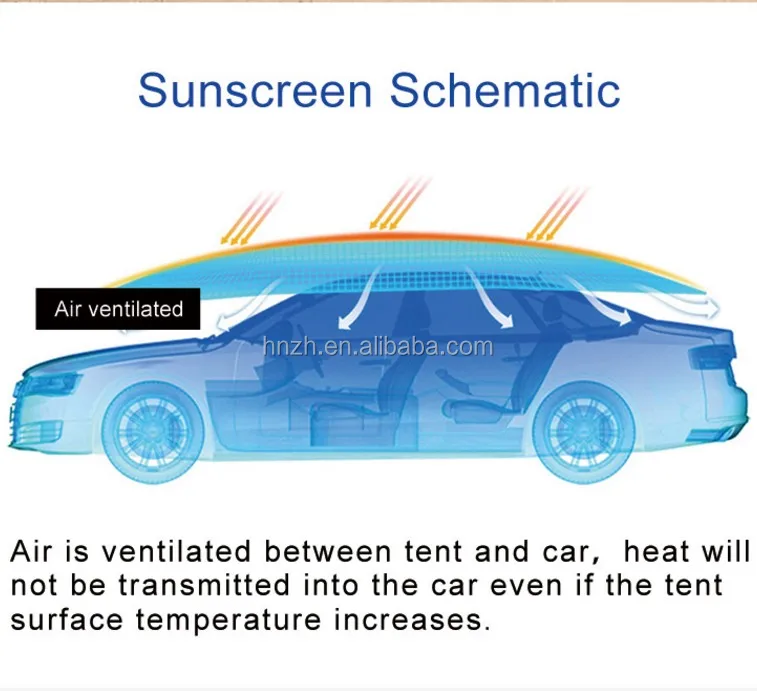 Sunscreen Schematic

Air ventilated

hnzh.en.alibaba.com

Air is ventilated between tent and car, heat will not be transmitted into the car even if the tent surface temperature increases.